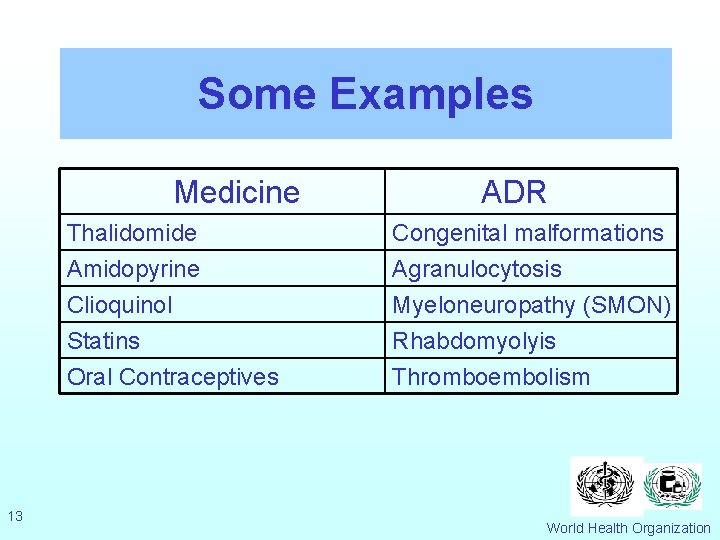 Some Examples

| Medicine | ADR |
|---|---|
| Thalidomide | Congenital malformations |
| Amidopyrine | Agranulocytosis |
| Clioquinol | Myeloneuropathy (SMON) |
| Statins | Rhabdomyolyis |
| Oral Contraceptives | Thromboembolism |

13

World Health Organization